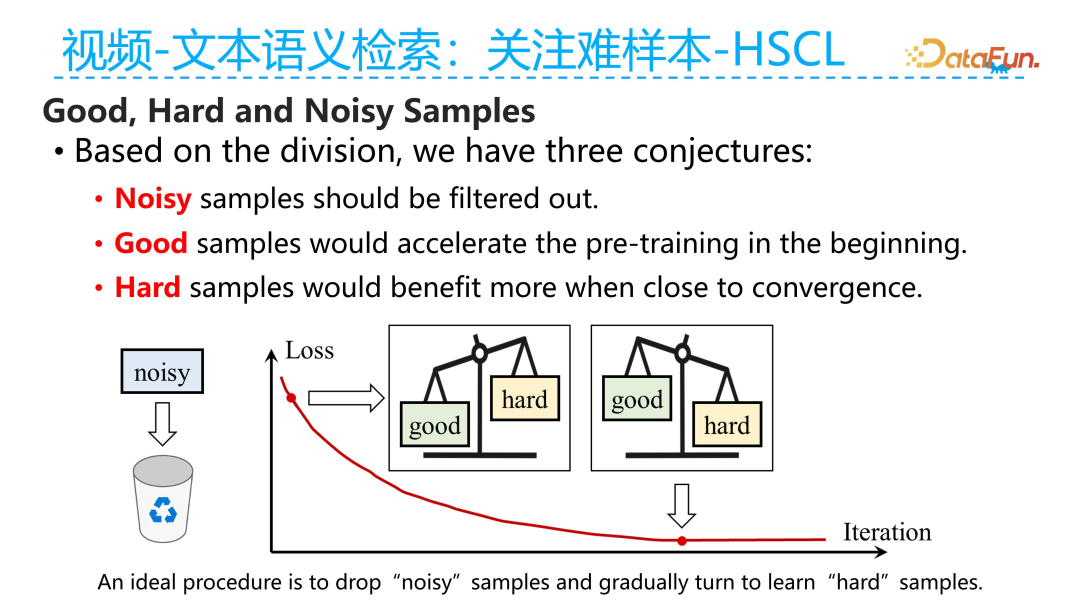 视频-文本语义检索：关注难样本-HSCL

DataFun.

Good, Hard and Noisy Samples

• Based on the division, we have three conjectures:

• Noisy samples should be filtered out.

• Good samples would accelerate the pre-training in the beginning.

• Hard samples would benefit more when close to convergence.

noisy

Loss

good

hard

good

hard

Iteration

An ideal procedure is to drop “noisy” samples and gradually turn to learn “hard” samples.